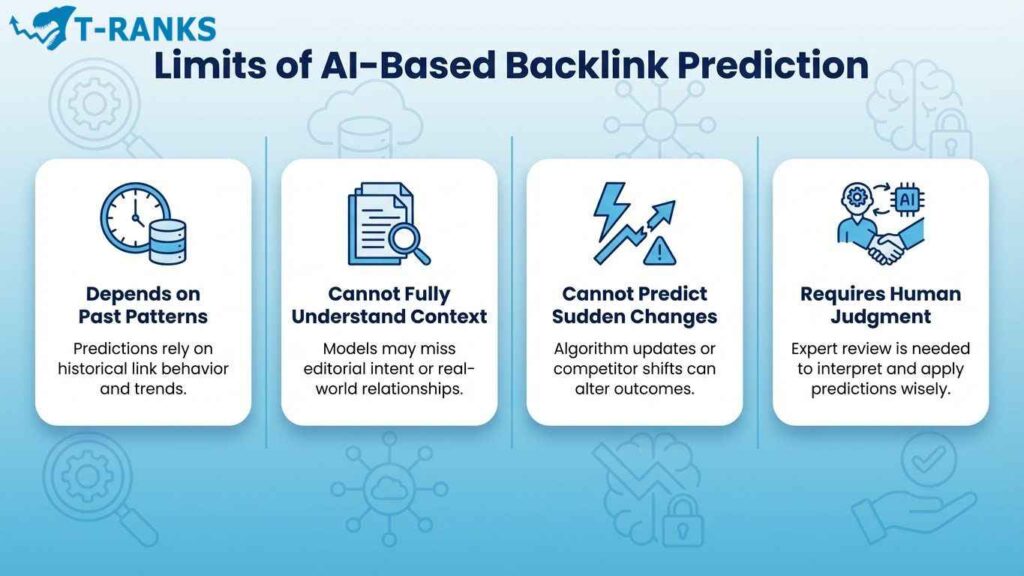 T-RANKS

Limits of AI-Based Backlink Prediction

Depends on Past Patterns

Predictions rely on historical link behavior and trends.

Cannot Fully Understand Context

Models may miss editorial intent or real-world relationships.

Cannot Predict Sudden Changes

Algorithm updates or competitor shifts can alter outcomes.

AI

Requires Human Judgment

Expert review is needed to interpret and apply predictions wisely.